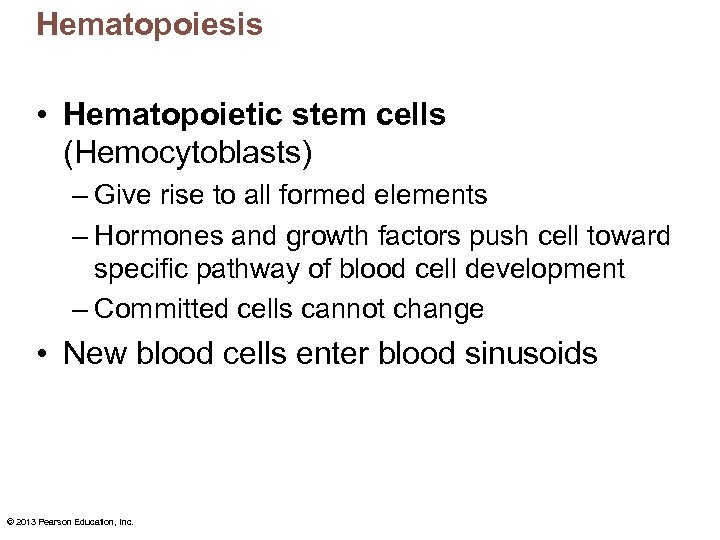 Hematopoiesis

• Hematopoietic stem cells (Hemocytoblasts)
– Give rise to all formed elements
– Hormones and growth factors push cell toward specific pathway of blood cell development
– Committed cells cannot change
• New blood cells enter blood sinusoids

© 2013 Pearson Education, Inc.